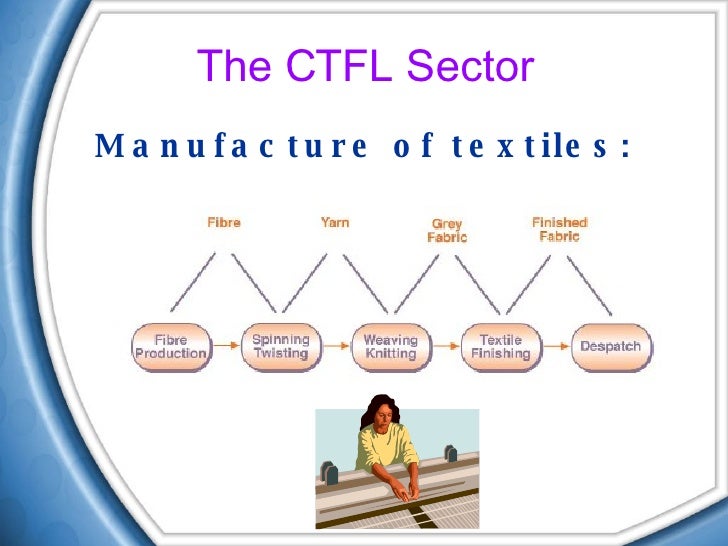 The CTFL Sector

Manufacture of textiles:

Fibre

Yarn

Grey Fabric

Finished Fabric

Fibre Production

Spinning Twisting

Weaving Knitting

Textile Finishing

Despatch